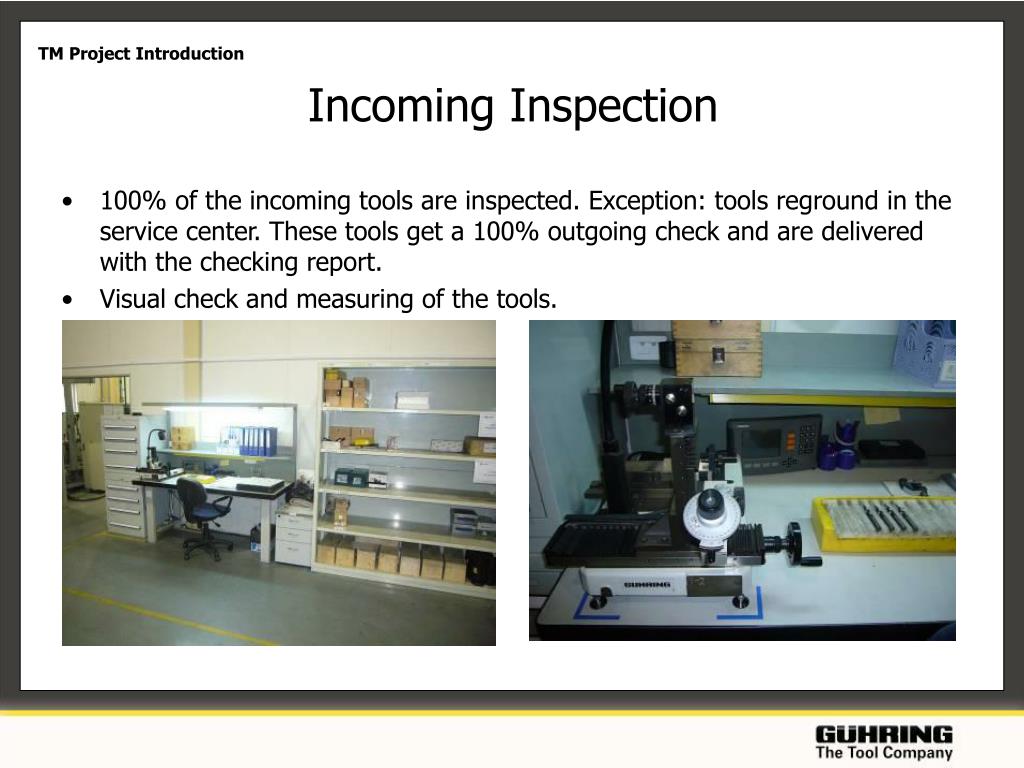 TM Project Introduction

Incoming Inspection

• 100% of the incoming tools are inspected. Exception: tools reground in the service center. These tools get a 100% outgoing check and are delivered with the checking report.
• Visual check and measuring of the tools.

GÜHRING

GÜHRING
The Tool Company